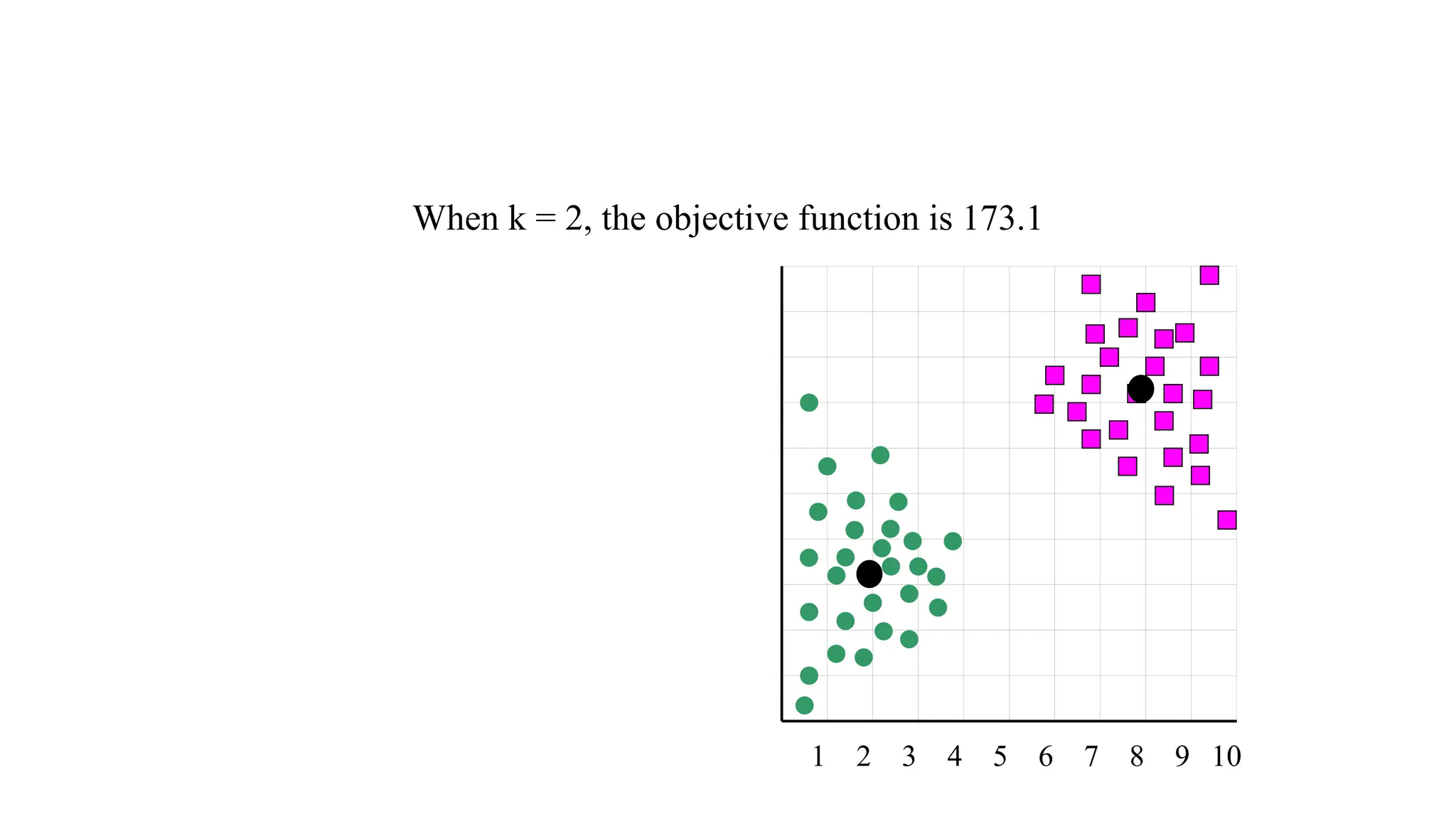 When k = 2, the objective function is 173.1

1 2 3 4 5 6 7 8 9 10